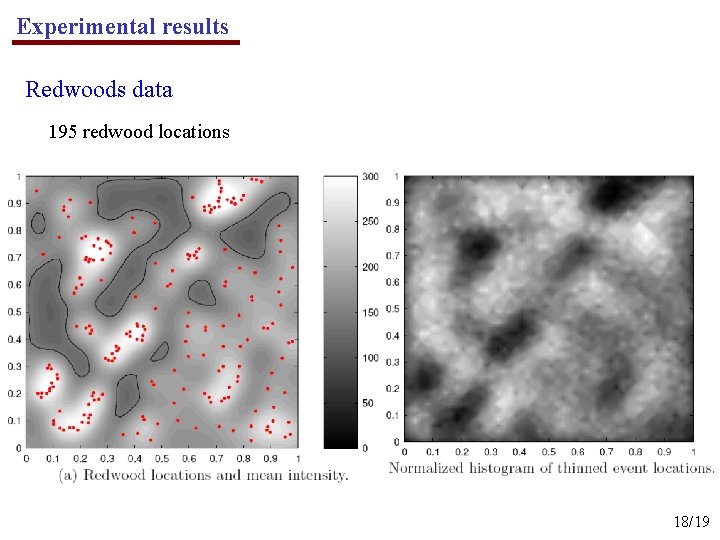 Experimental results

Redwoods data

195 redwood locations

1
0.9
0.8
0.7
0.6
0.5
0.4
0.3
0.2
0.1
0
0 0.1 0.2 0.3 0.4 0.5 0.6 0.7 0.8 0.9 1

300
250
200
150
100
50
0

(a) Redwood locations and mean intensity.

1
0.9
0.8
0.7
0.6
0.5
0.4
0.3
0.2
0.1
0
0 0.1 0.2 0.3 0.4 0.5 0.6 0.7 0.8 0.9 1

Normalized histogram of thinned event locations.

18/19